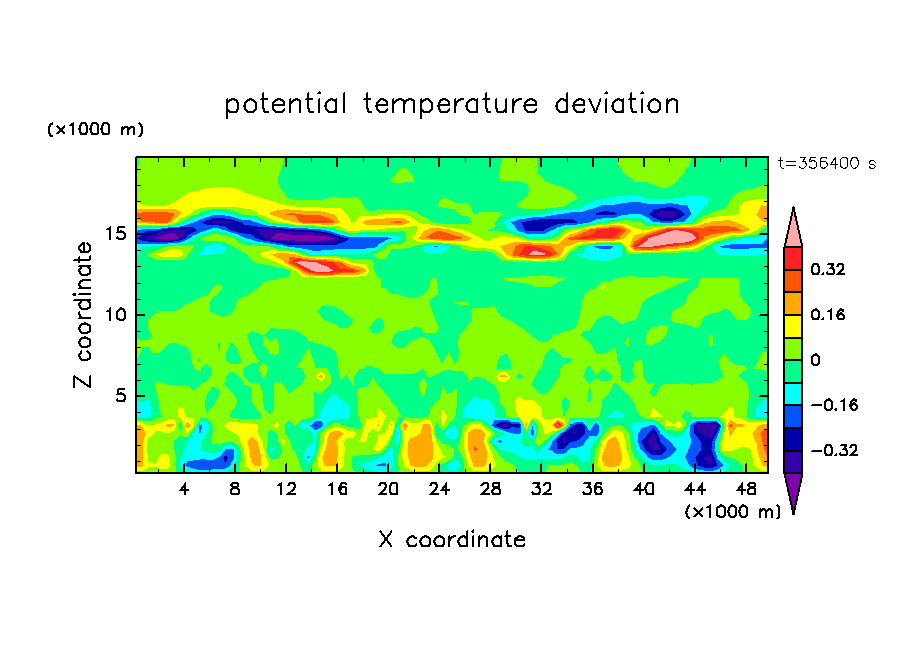 potential temperature deviation

(×1000 m)

t=356400 s

Z coordinate

15
10
5

4 8 12 16 20 24 28 32 36 40 44 48

(×1000 m)

X coordinate

0.32
0.16
0
−0.16
−0.32